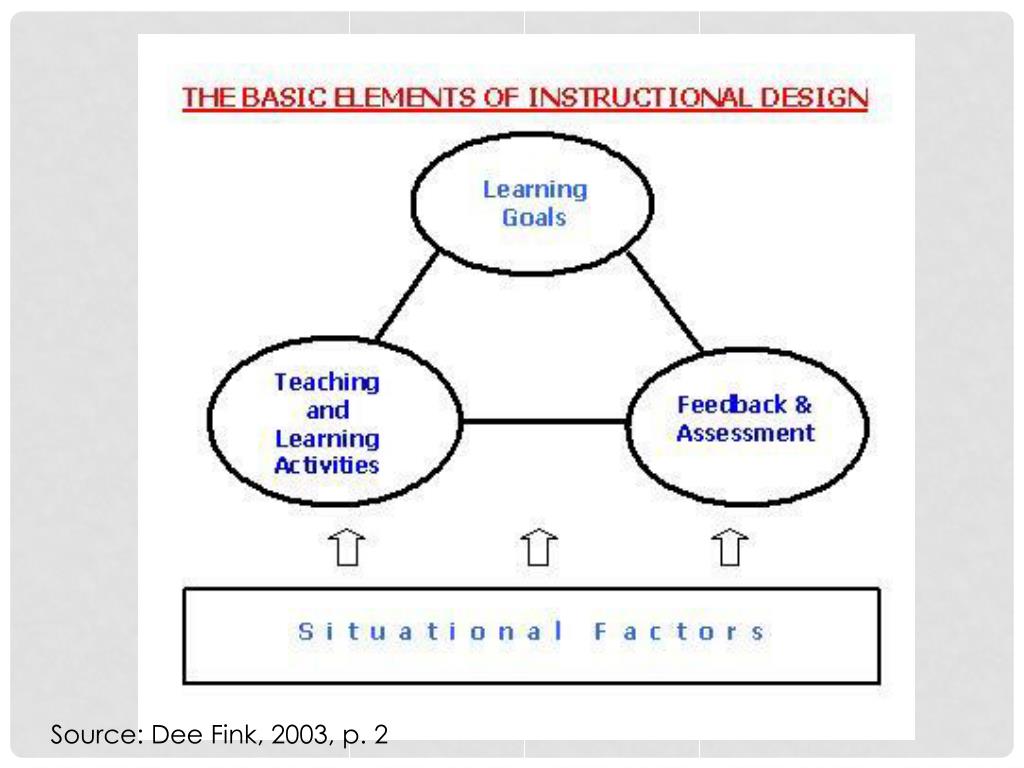 THE BASIC ELEMENTS OF INSTRUCTIONAL DESIGN

Learning Goals

Teaching and Learning Activities

Feedback & Assessment

Situational Factors

Source: Dee Fink, 2003, p. 2